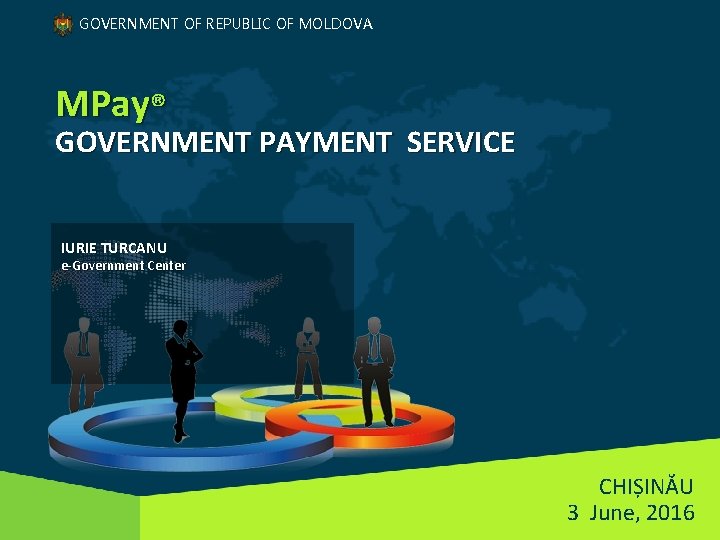 GOVERNMENT OF REPUBLIC OF MOLDOVA

MPay®
GOVERNMENT PAYMENT SERVICE

IURIE TURCANU
e-Government Center

CHIȘINĂU
3 June, 2016